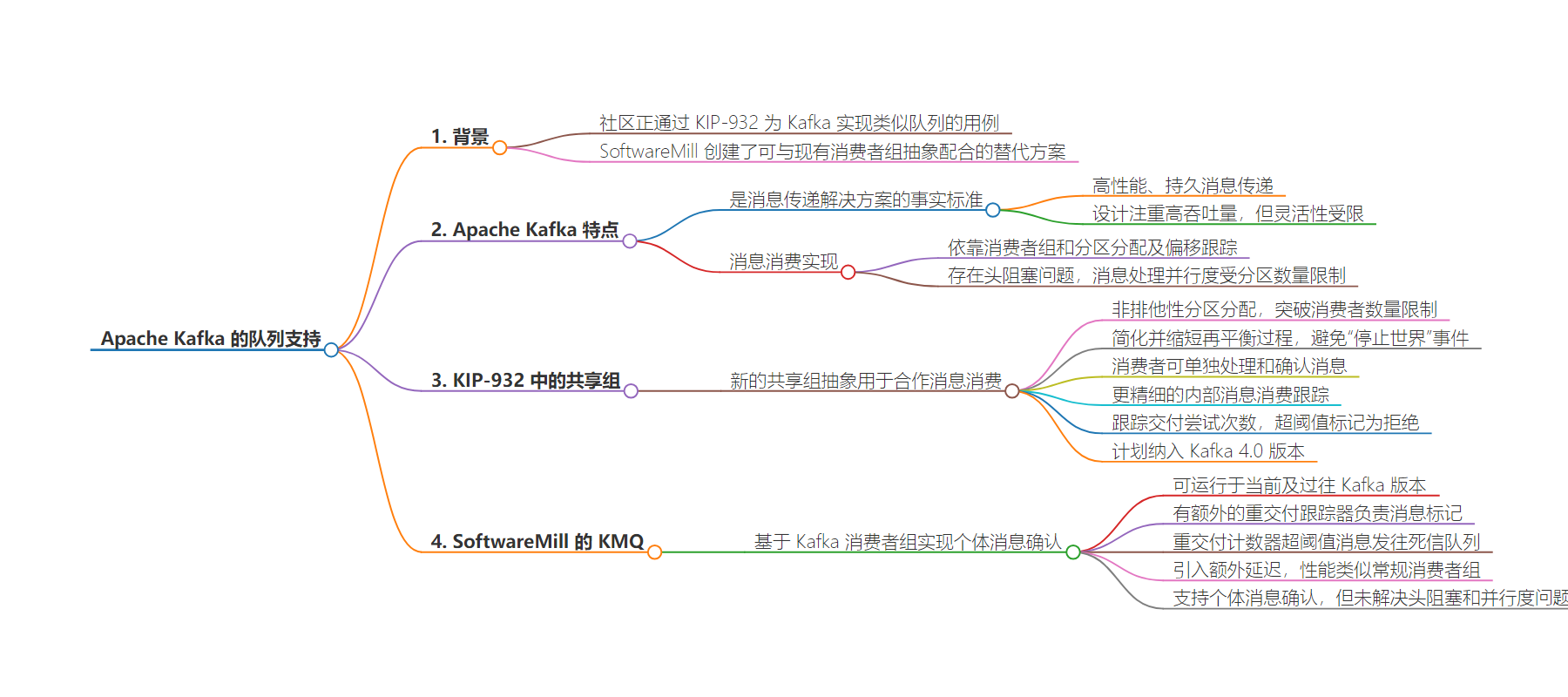 Apache Kafka 的队列支持

1. 背景
社区正通过 KIP-932 为 Kafka 实现类似队列的用例
SoftwareMill 创建了可与现有消费者组抽象配合的替代方案

2. Apache Kafka 特点
是消息传递解决方案的事实标准
高性能、持久消息传递
设计注重高吞吐量，但灵活性受限
消息消费实现
依靠消费者组和分区分配及偏移跟踪
存在头阻塞问题，消息处理并行度受分区数量限制

3. KIP-932 中的共享组
新的共享组抽象用于合作消息消费
非排他性分区分配，突破消费者数量限制
简化并缩短再平衡过程，避免"停止世界"事件
消费者可单独处理和确认消息
更精细的内部消息消费跟踪
跟踪交付尝试次数，超阈值标记为拒绝
计划纳入 Kafka 4.0 版本

4. SoftwareMill 的 KMQ
基于 Kafka 消费者组实现个体消息确认
可运行于当前及过往 Kafka 版本
有额外的重交付跟踪器负责消息标记
重交付计数器超阈值消息发往死信队列
引入额外延迟，性能类似常规消费者组
支持个体消息确认，但未解决头阻塞和并行度问题